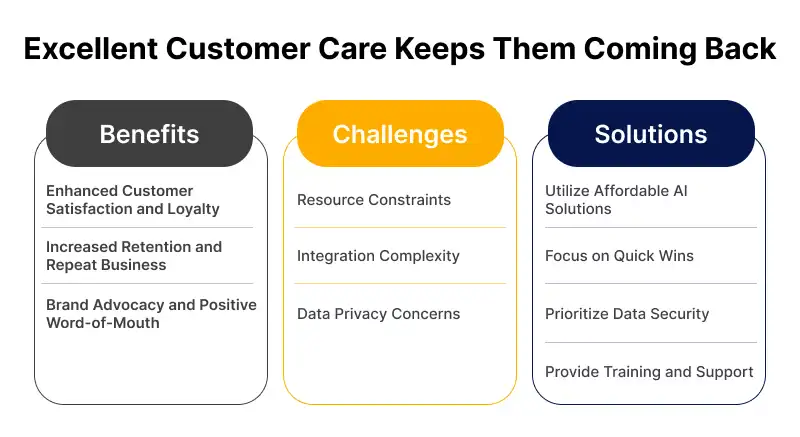 Excellent Customer Care Keeps Them Coming Back

Benefits

Enhanced Customer Satisfaction and Loyalty

Increased Retention and Repeat Business

Brand Advocacy and Positive Word-of-Mouth

Challenges

Resource Constraints

Integration Complexity

Data Privacy Concerns

Solutions

Utilize Affordable AI Solutions

Focus on Quick Wins

Prioritize Data Security

Provide Training and Support